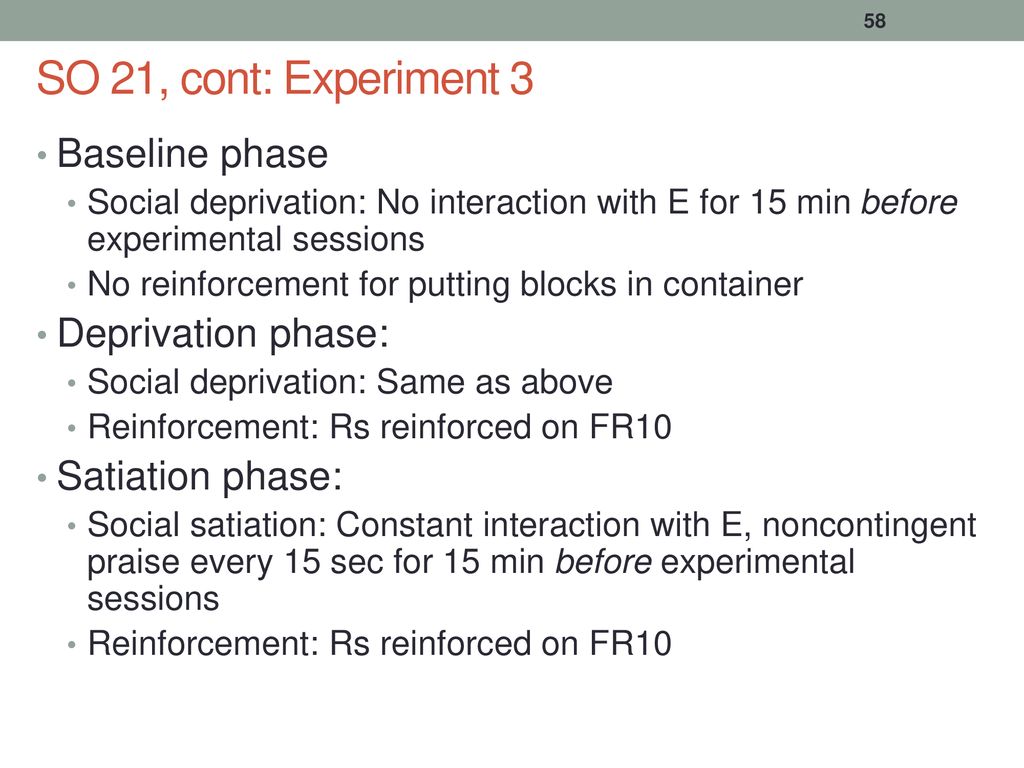 58

SO 21, cont: Experiment 3

• Baseline phase
• Social deprivation: No interaction with E for 15 min before experimental sessions
• No reinforcement for putting blocks in container

• Deprivation phase:
• Social deprivation: Same as above
• Reinforcement: Rs reinforced on FR10

• Satiation phase:
• Social satiation: Constant interaction with E, noncontingent praise every 15 sec for 15 min before experimental sessions
• Reinforcement: Rs reinforced on FR10